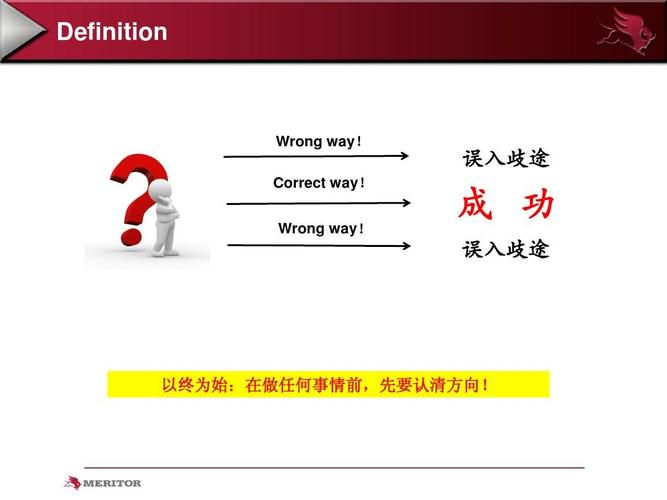 Definition

Wrong way！

误入歧途

Correct way！

成 功

Wrong way！

误入歧途

以终为始：在做任何事情前，先要认清方向！

MERITOR